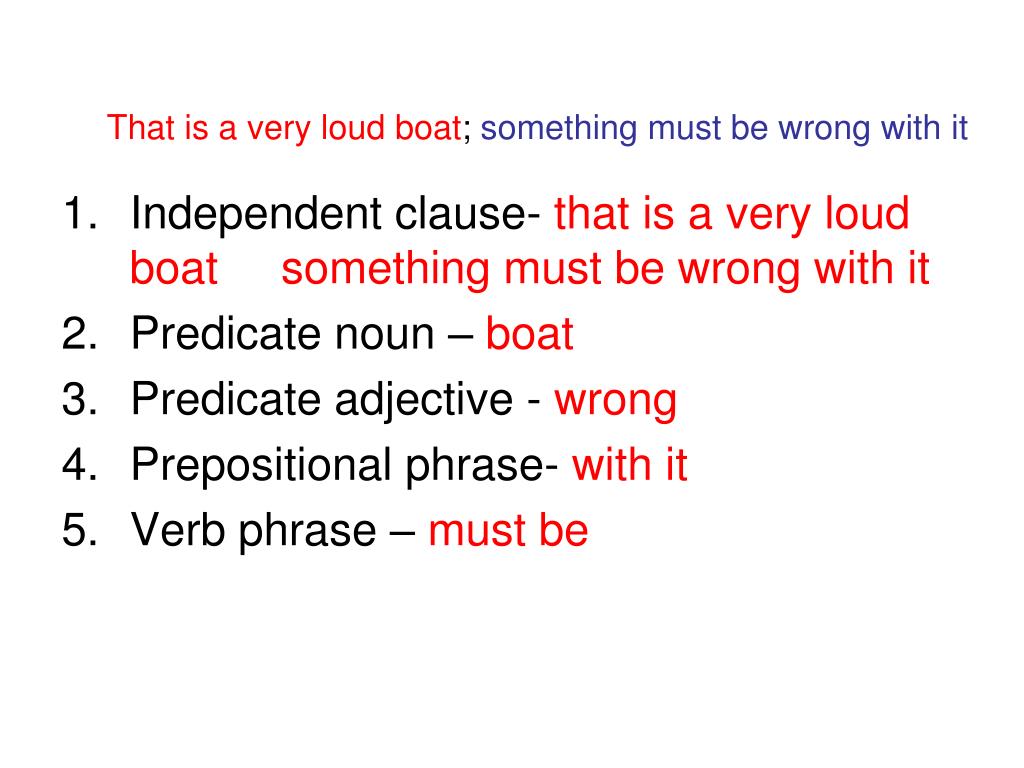 That is a very loud boat; something must be wrong with it

1. Independent clause- that is a very loud boat something must be wrong with it
2. Predicate noun – boat
3. Predicate adjective - wrong
4. Prepositional phrase- with it
5. Verb phrase – must be